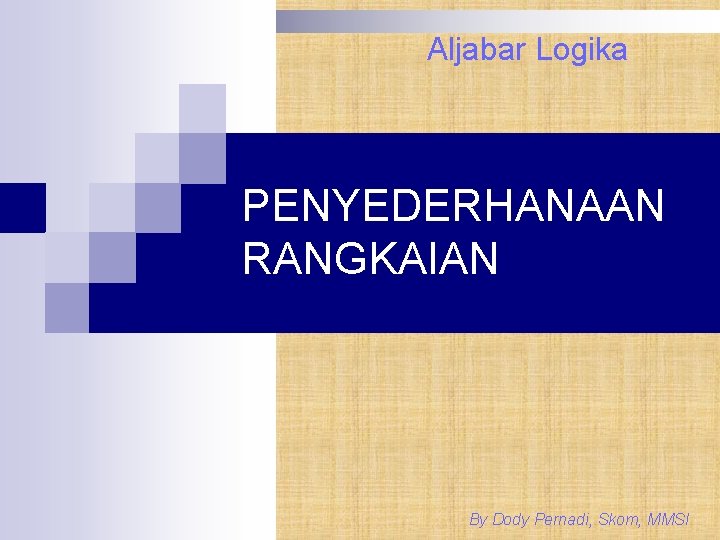 Aljabar Logika

PENYEDERHANAAN RANGKAIAN

By Dody Pernadi, Skom, MMSI